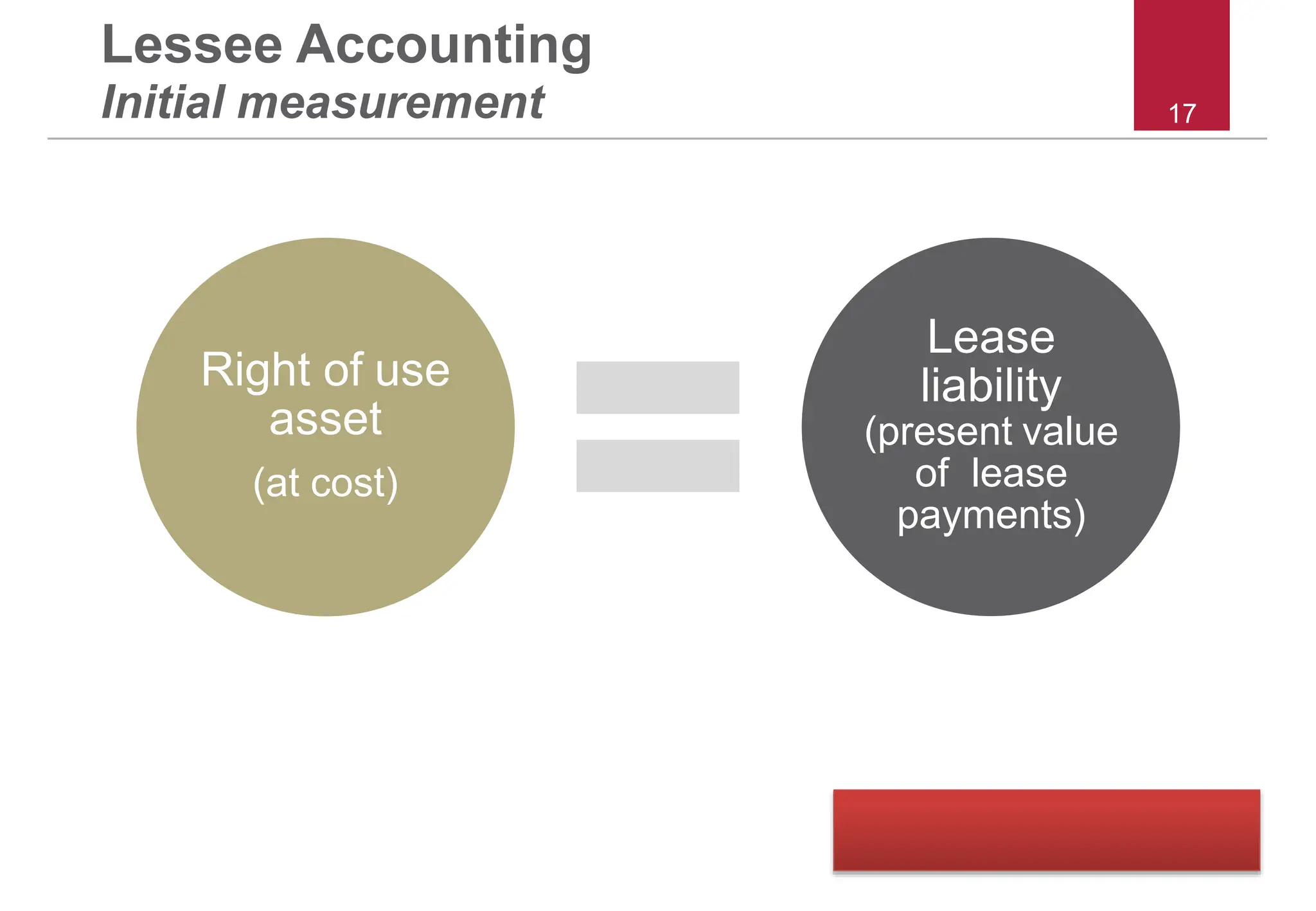 Lessee Accounting
Initial measurement

17

Right of use asset
(at cost)

Lease liability
(present value of lease payments)